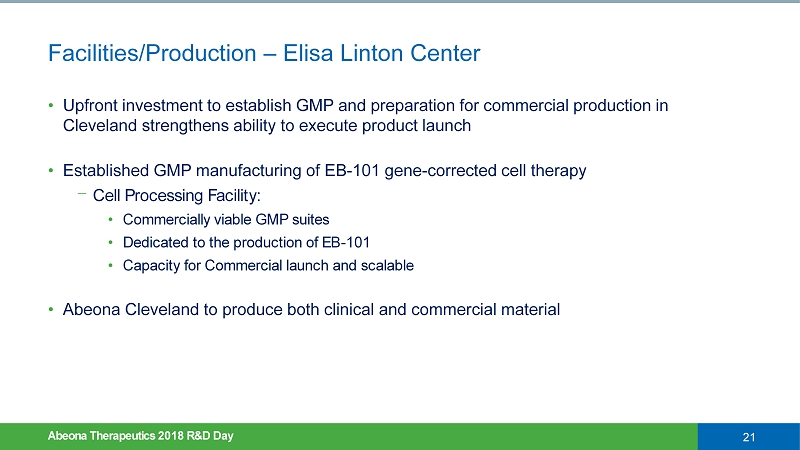 Facilities/Production – Elisa Linton Center

• Upfront investment to establish GMP and preparation for commercial production in Cleveland strengthens ability to execute product launch

• Established GMP manufacturing of EB-101 gene-corrected cell therapy
  – Cell Processing Facility:
    • Commercially viable GMP suites
    • Dedicated to the production of EB-101
    • Capacity for Commercial launch and scalable

• Abeona Cleveland to produce both clinical and commercial material

Abeona Therapeutics 2018 R&D Day

21